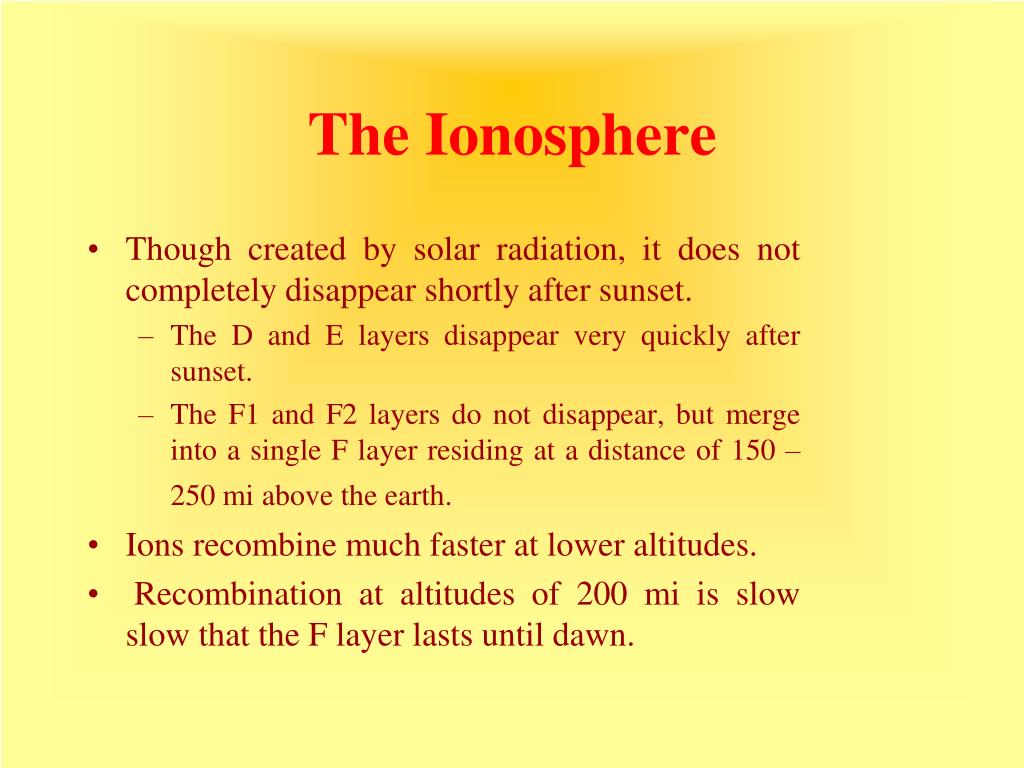 The Ionosphere

• Though created by solar radiation, it does not completely disappear shortly after sunset.
– The D and E layers disappear very quickly after sunset.
– The F1 and F2 layers do not disappear, but merge into a single F layer residing at a distance of 150 – 250 mi above the earth.
• Ions recombine much faster at lower altitudes.
• Recombination at altitudes of 200 mi is slow slow that the F layer lasts until dawn.